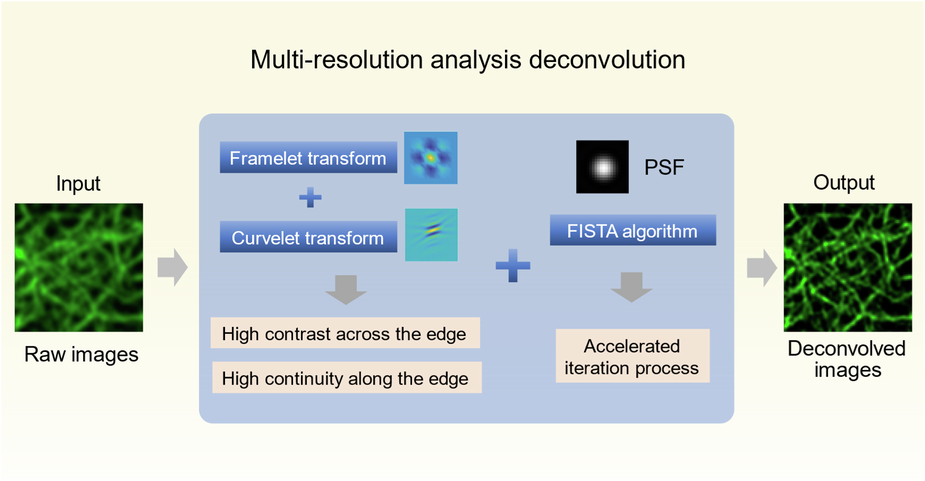 Multi-resolution analysis deconvolution

Input

Raw images

Framelet transform

+

Curvelet transform

High contrast across the edge

High continuity along the edge

+

PSF

FISTA algorithm

Accelerated iteration process

Output

Deconvolved images